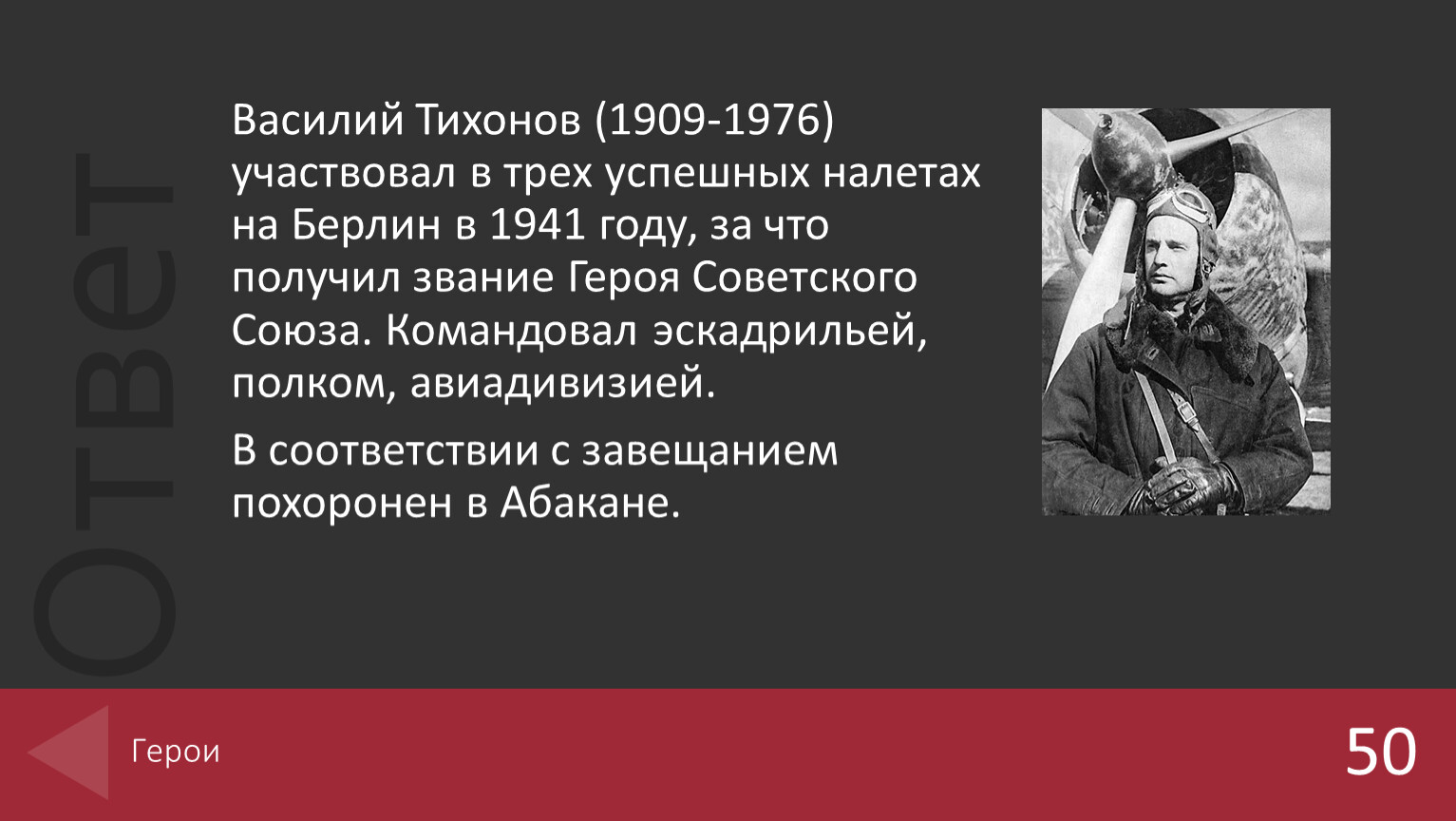 Ответ

Василий Тихонов (1909-1976) участвовал в трех успешных налетах на Берлин в 1941 году, за что получил звание Героя Советского Союза. Командовал эскадрильей, полком, авиадивизией.

В соответствии с завещанием похоронен в Абакане.

Герои

50